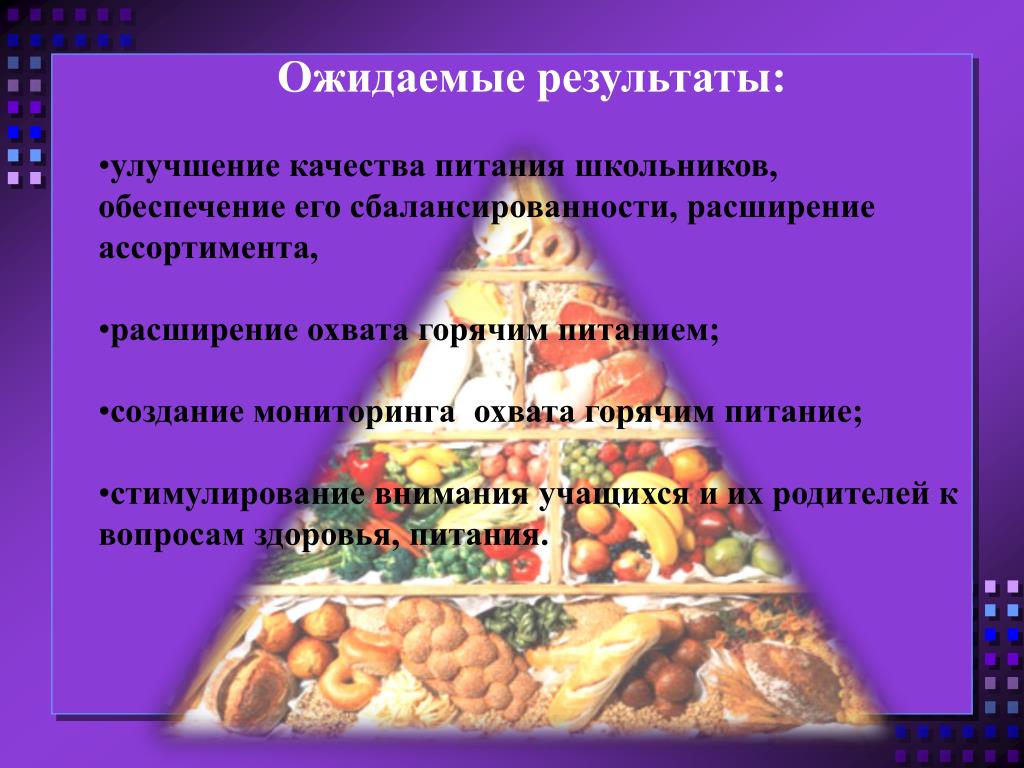 Ожидаемые результаты:

•улучшение качества питания школьников, обеспечение его сбалансированности, расширение ассортимента,

•расширение охвата горячим питанием;

•создание мониторинга  охвата горячим питание;

•стимулирование внимания учащихся и их родителей к вопросам здоровья, питания.